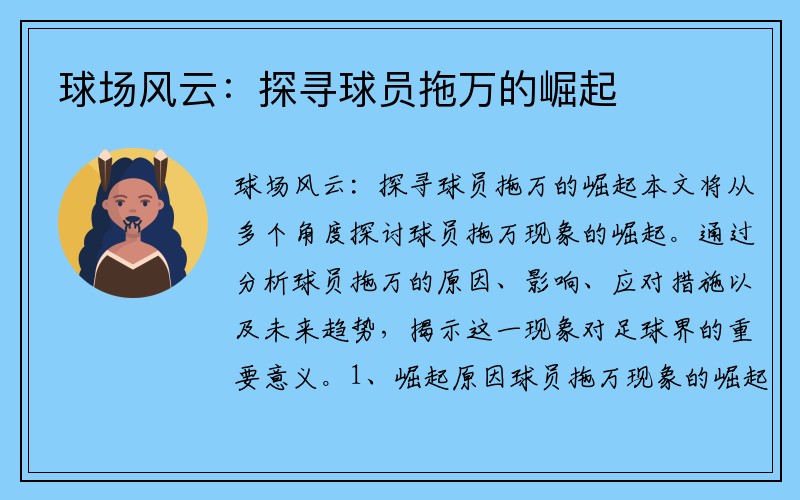 球场风云：探寻球员拖万的崛起

球场风云：探寻球员拖万的崛起本文将从多个角度探讨球员拖万现象的崛起。通过分析球员拖万的原因、影响、应对措施以及未来趋势，揭示这一现象对足球界的重要意义。1、崛起原因球员拖万现象的崛起